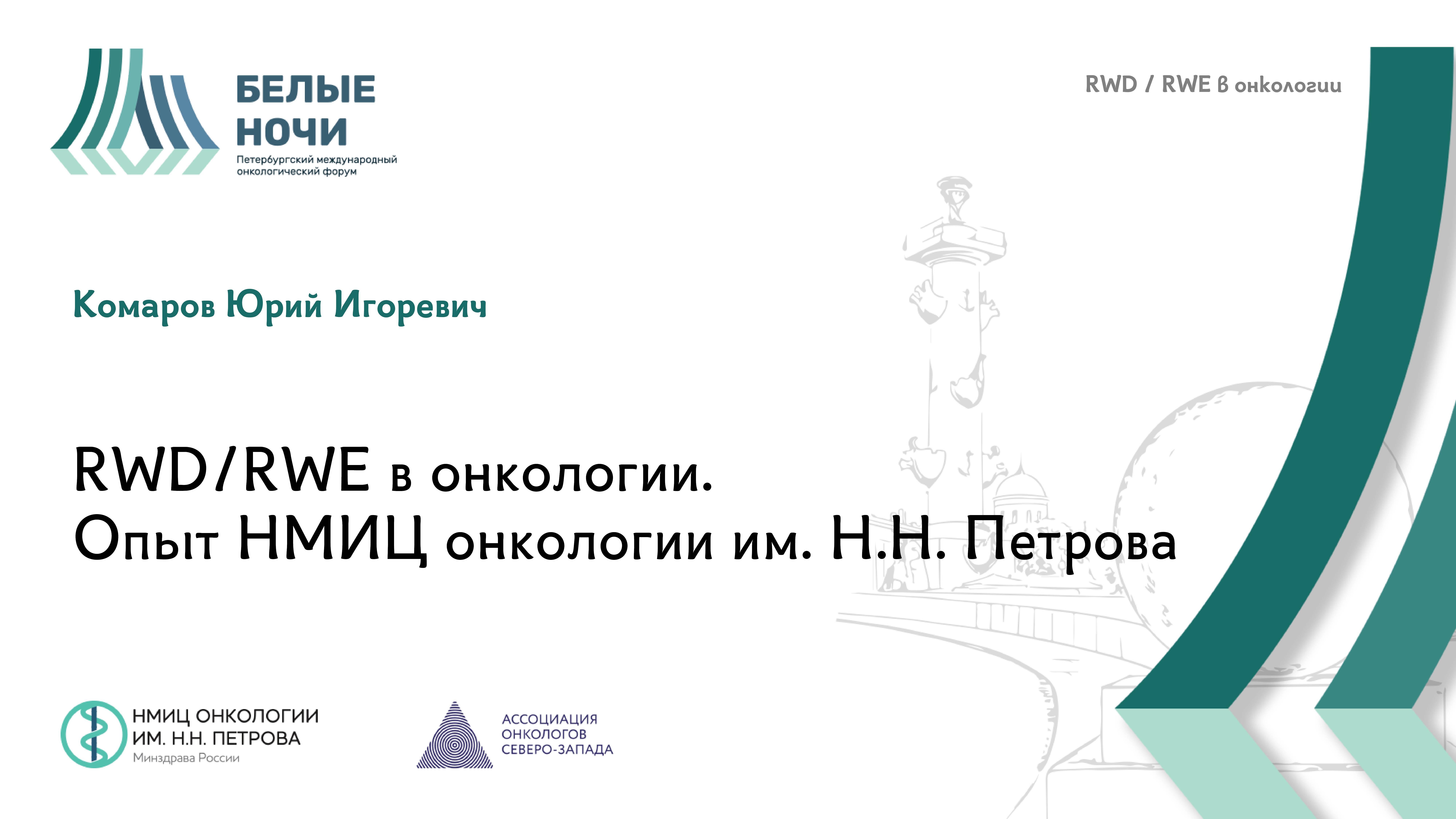 БЕЛЫЕ НОЧИ
Петербургский международный онкологический форум

RWD / RWE в онкологии

Комаров Юрий Игоревич

RWD/RWE в онкологии.
Опыт НМИЦ онкологии им. Н.Н. Петрова

НМИЦ ОНКОЛОГИИ ИМ. Н.Н. ПЕТРОВА
Минздрава России

АССОЦИАЦИЯ ОНКОЛОГОВ СЕВЕРО-ЗАПАДА